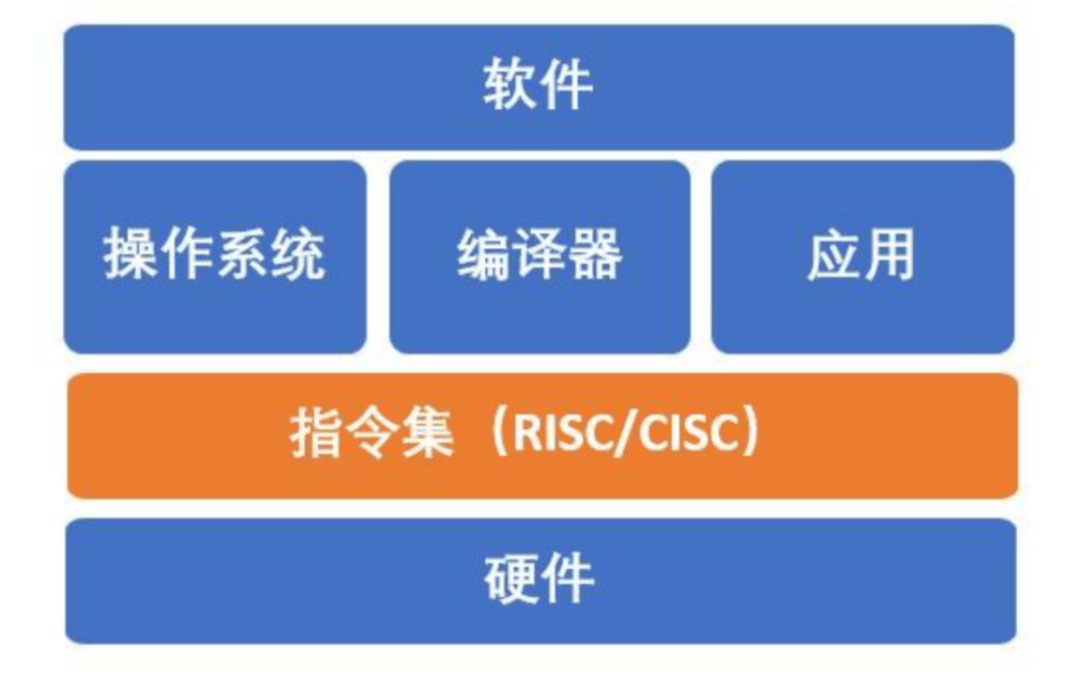 软件

操作系统

编译器

应用

指令集（RISC/CISC）

硬件